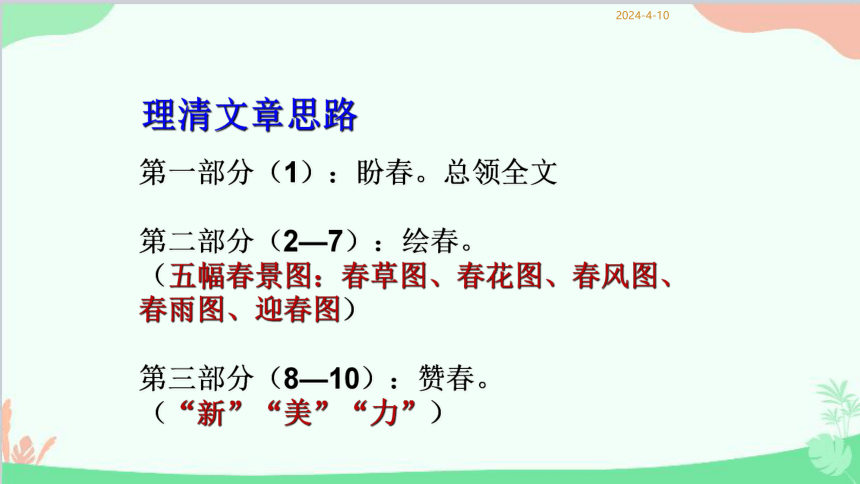 2024-4-10

理清文章思路

第一部分（1）：盼春。总领全文

第二部分（2—7）：绘春。
（五幅春景图：春草图、春花图、春风图、春雨图、迎春图）

第三部分（8—10）：赞春。
（“新”“美”“力”）